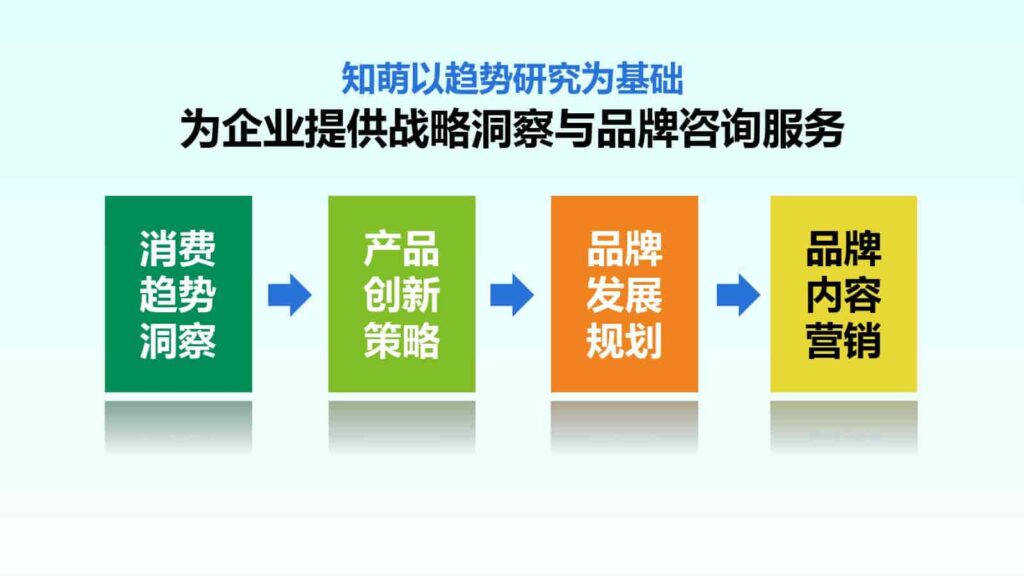 知萌以趋势研究为基础
为企业提供战略洞察与品牌咨询服务

消费趋势洞察

产品创新策略

品牌发展规划

品牌内容营销